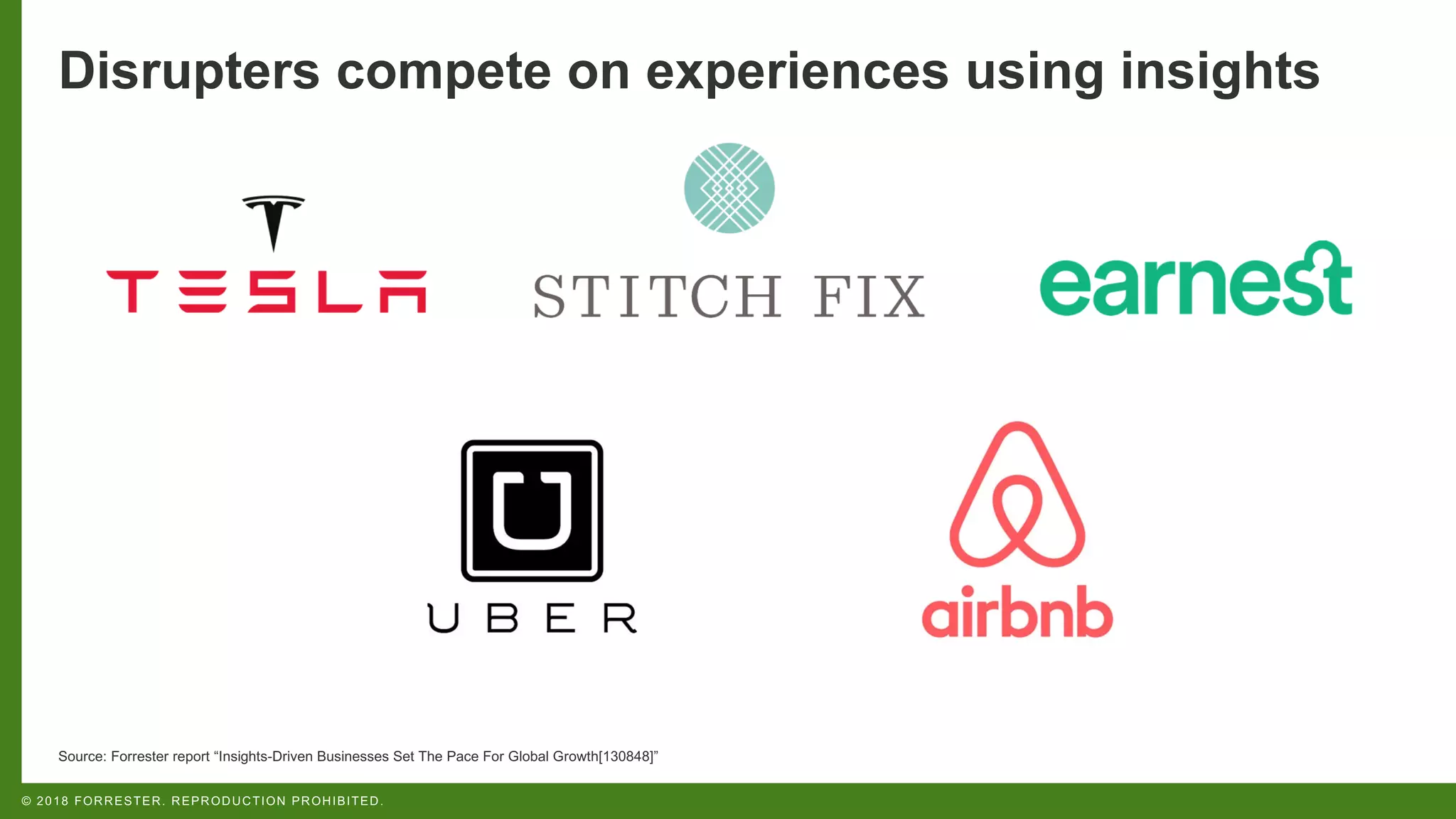 Disrupters compete on experiences using insights

TESLA

STITCH FIX

earnest

UBER

airbnb

Source: Forrester report “Insights-Driven Businesses Set The Pace For Global Growth[130848]”

© 2018 FORRESTER. REPRODUCTION PROHIBITED.